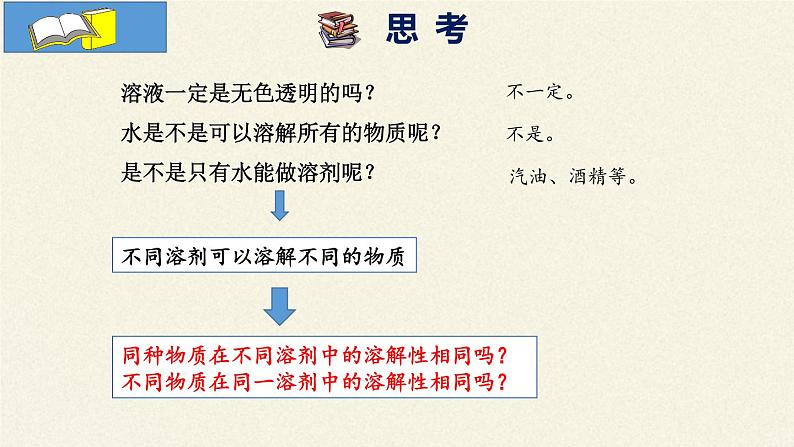 思 考

溶液一定是无色透明的吗？ 不一定。

水是不是可以溶解所有的物质呢？ 不是。

是不是只有水能做溶剂呢？ 汽油、酒精等。

不同溶剂可以溶解不同的物质

同种物质在不同溶剂中的溶解性相同吗？
不同物质在同一溶剂中的溶解性相同吗？